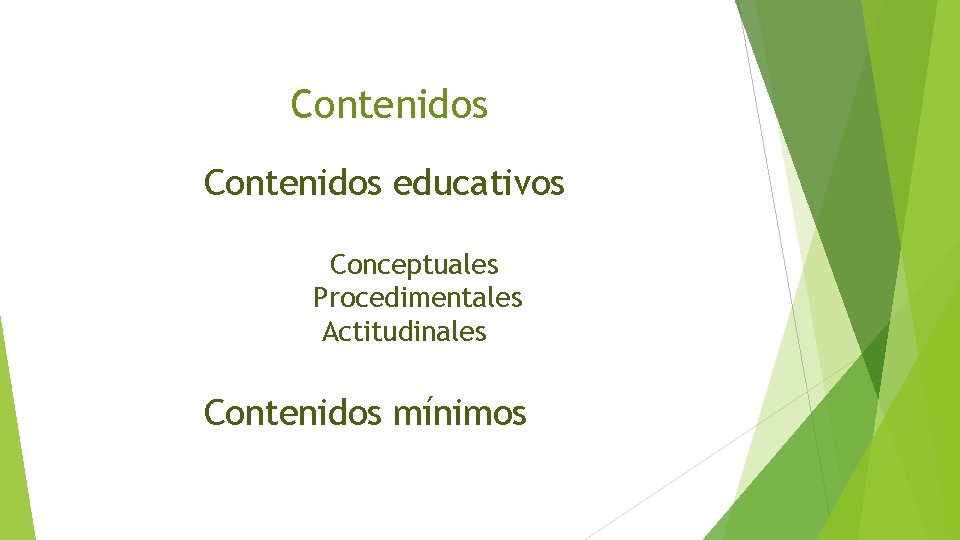 Contenidos

Contenidos educativos

Conceptuales
Procedimentales
Actitudinales

Contenidos mínimos